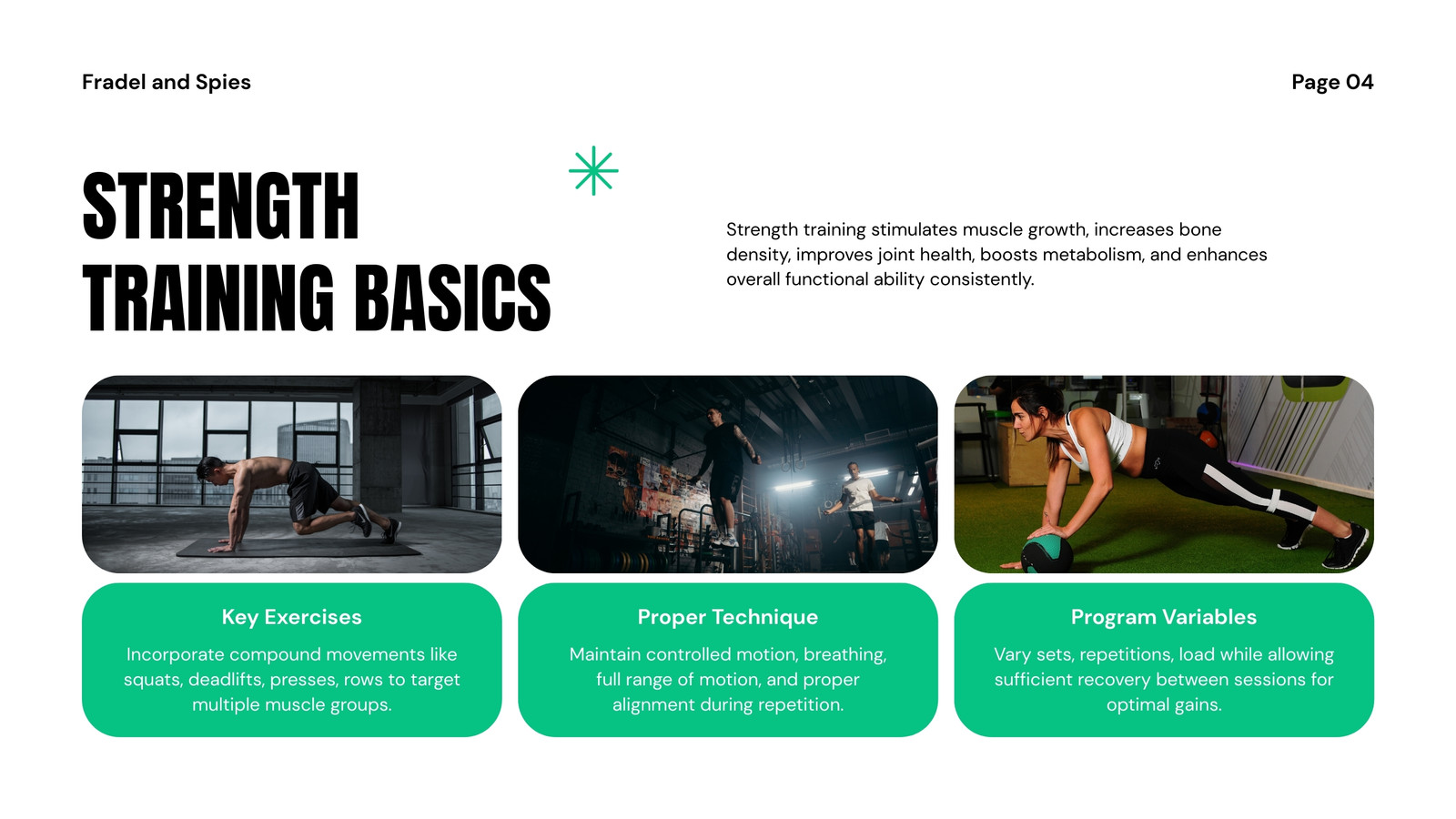 Fradel and Spies

Page 04

STRENGTH TRAINING BASICS

Strength training stimulates muscle growth, increases bone density, improves joint health, boosts metabolism, and enhances overall functional ability consistently.

Key Exercises

Incorporate compound movements like squats, deadlifts, presses, rows to target multiple muscle groups.

Proper Technique

Maintain controlled motion, breathing, full range of motion, and proper alignment during repetition.

Program Variables

Vary sets, repetitions, load while allowing sufficient recovery between sessions for optimal gains.